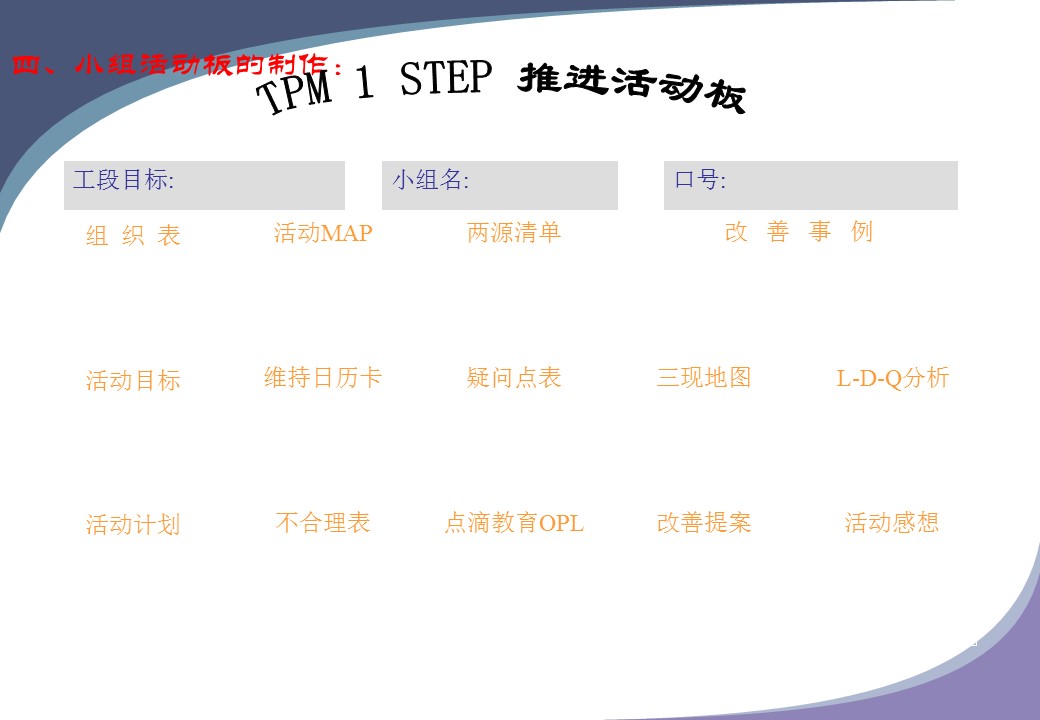 四、小组活动板的制作：

TPM 1 STEP 推进活动板

工段目标:

小组名:

口号:

组 织 表

活动MAP

两源清单

改 善 事 例

活动目标

维持日历卡

疑问点表

三现地图

L-D-Q分析

活动计划

不合理表

点滴教育OPL

改善提案

活动感想